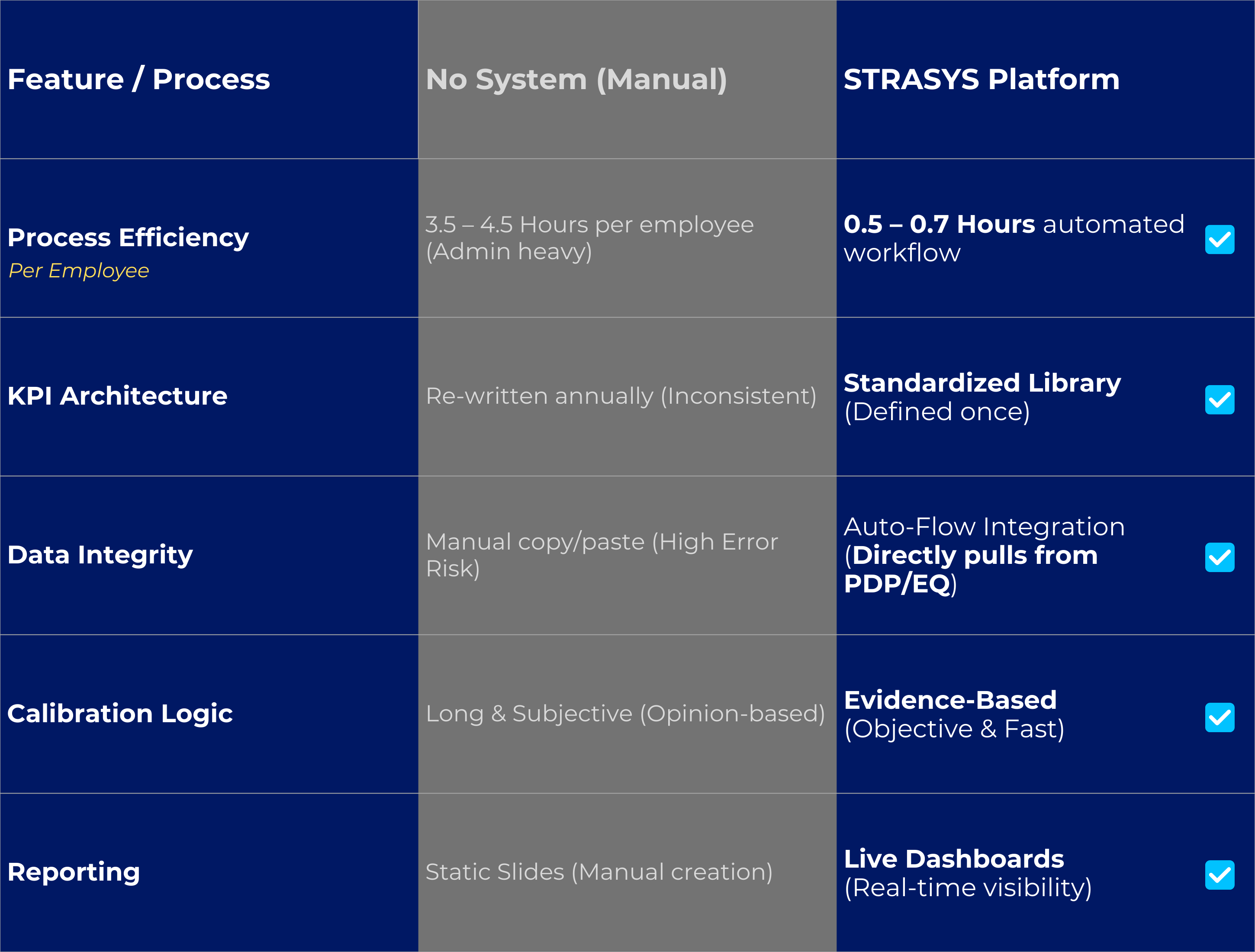 | Feature / Process | No System (Manual) | STRASYS Platform |
|---|---|---|
| Process Efficiency Per Employee | 3.5 – 4.5 Hours per employee (Admin heavy) | 0.5 – 0.7 Hours automated workflow |
| KPI Architecture | Re-written annually (Inconsistent) | Standardized Library (Defined once) |
| Data Integrity | Manual copy/paste (High Error Risk) | Auto-Flow Integration (Directly pulls from PDP/EQ) |
| Calibration Logic | Long & Subjective (Opinion-based) | Evidence-Based (Objective & Fast) |
| Reporting | Static Slides (Manual creation) | Live Dashboards (Real-time visibility) |